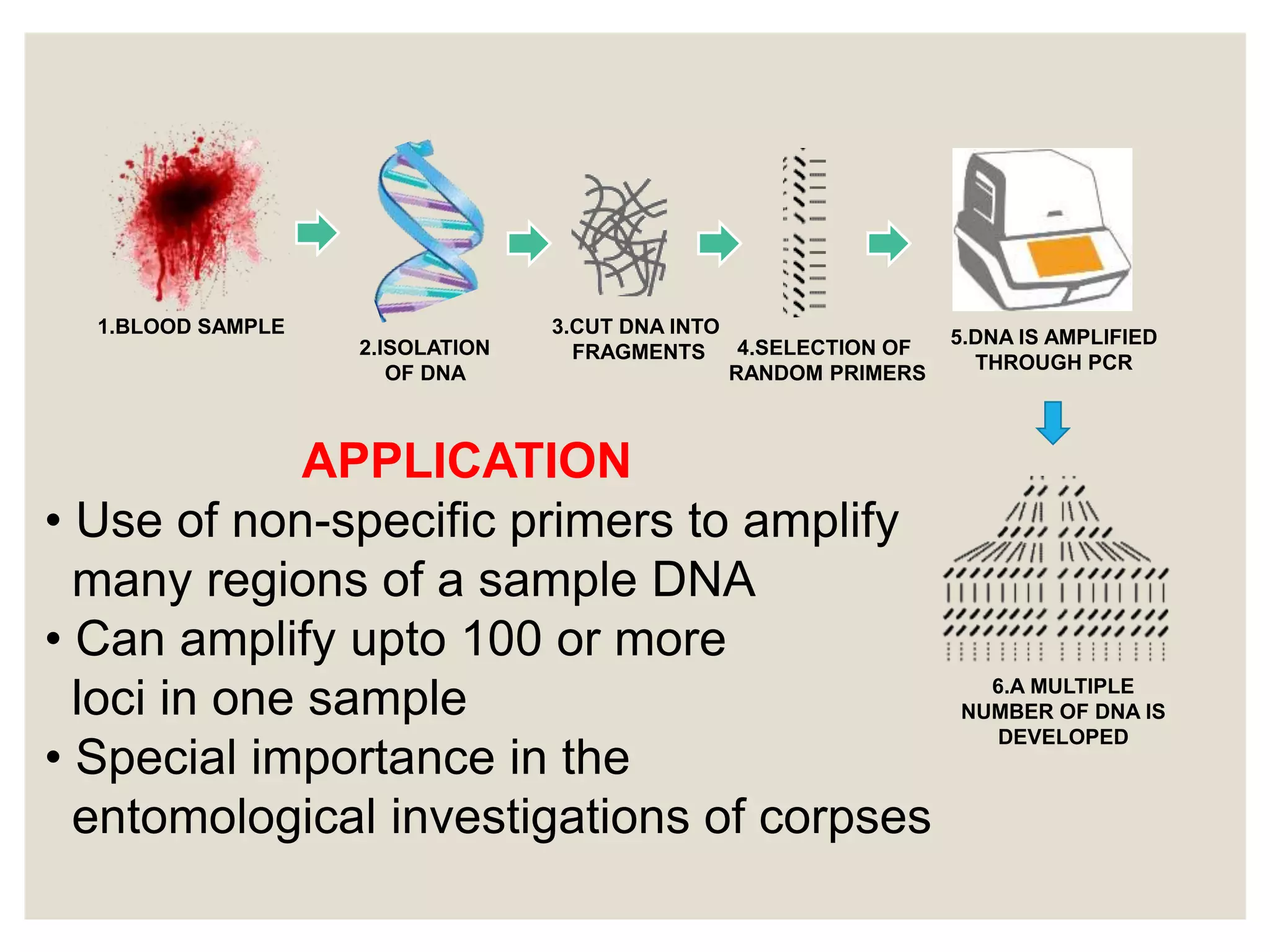 1.BLOOD SAMPLE

2.ISOLATION OF DNA

3.CUT DNA INTO FRAGMENTS

4.SELECTION OF RANDOM PRIMERS

5.DNA IS AMPLIFIED THROUGH PCR

6.A MULTIPLE NUMBER OF DNA IS DEVELOPED

APPLICATION

• Use of non-specific primers to amplify many regions of a sample DNA
• Can amplify upto 100 or more loci in one sample
• Special importance in the entomological investigations of corpses